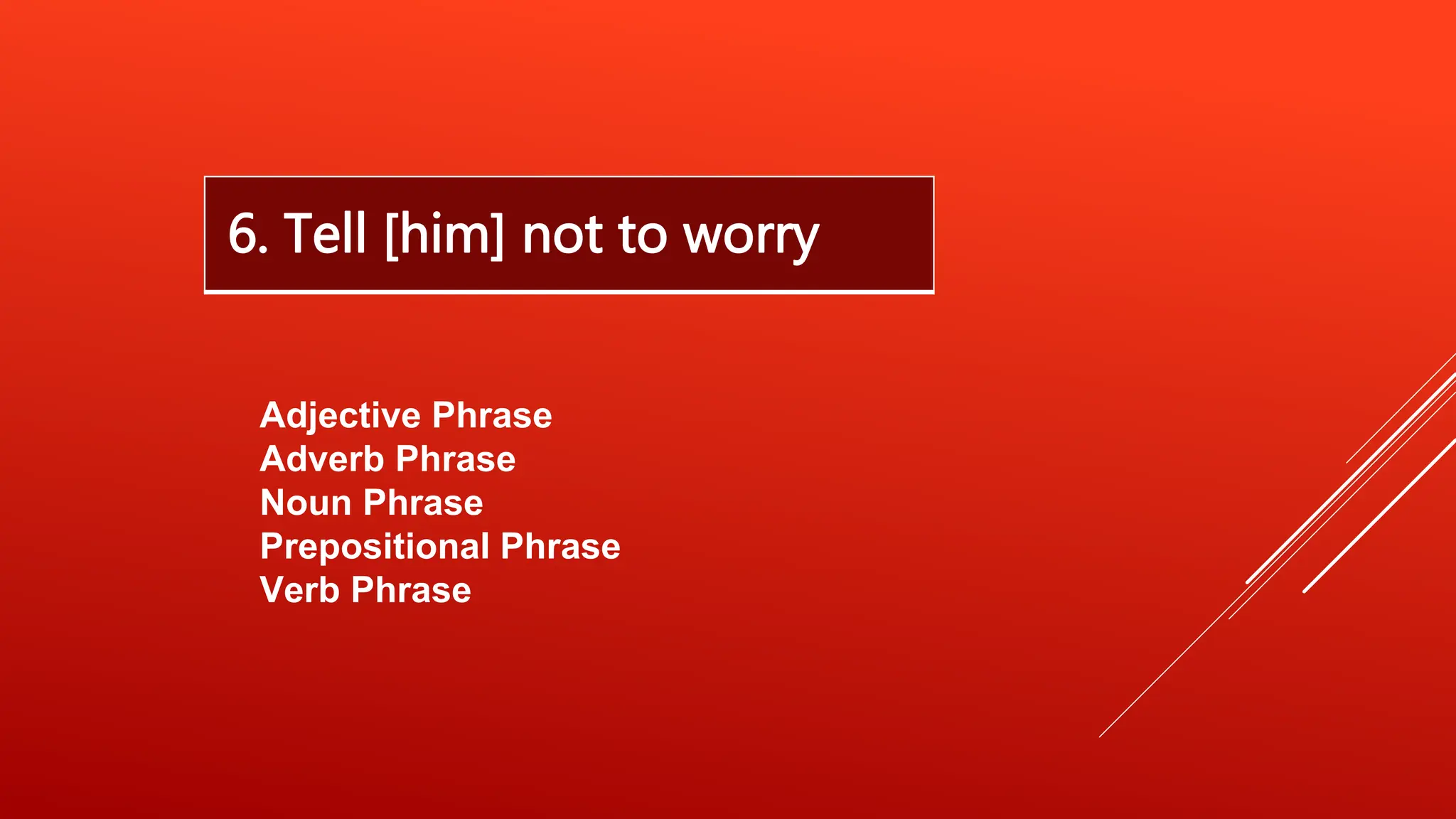 6. Tell [him] not to worry

Adjective Phrase
Adverb Phrase
Noun Phrase
Prepositional Phrase
Verb Phrase